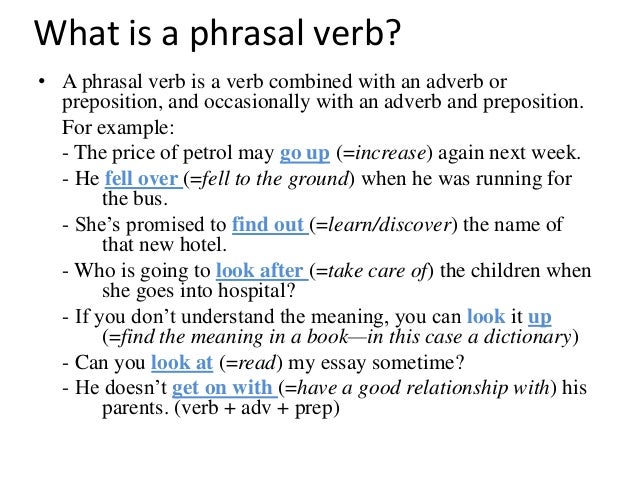 What is a phrasal verb?

• A phrasal verb is a verb combined with an adverb or preposition, and occasionally with an adverb and preposition.

For example:

- The price of petrol may go up (=increase) again next week.

- He fell over (=fell to the ground) when he was running for the bus.

- She's promised to find out (=learn/discover) the name of that new hotel.

- Who is going to look after (=take care of) the children when she goes into hospital?

- If you don't understand the meaning, you can look it up (=find the meaning in a book—in this case a dictionary)

- Can you look at (=read) my essay sometime?

- He doesn't get on with (=have a good relationship with) his parents. (verb + adv + prep)